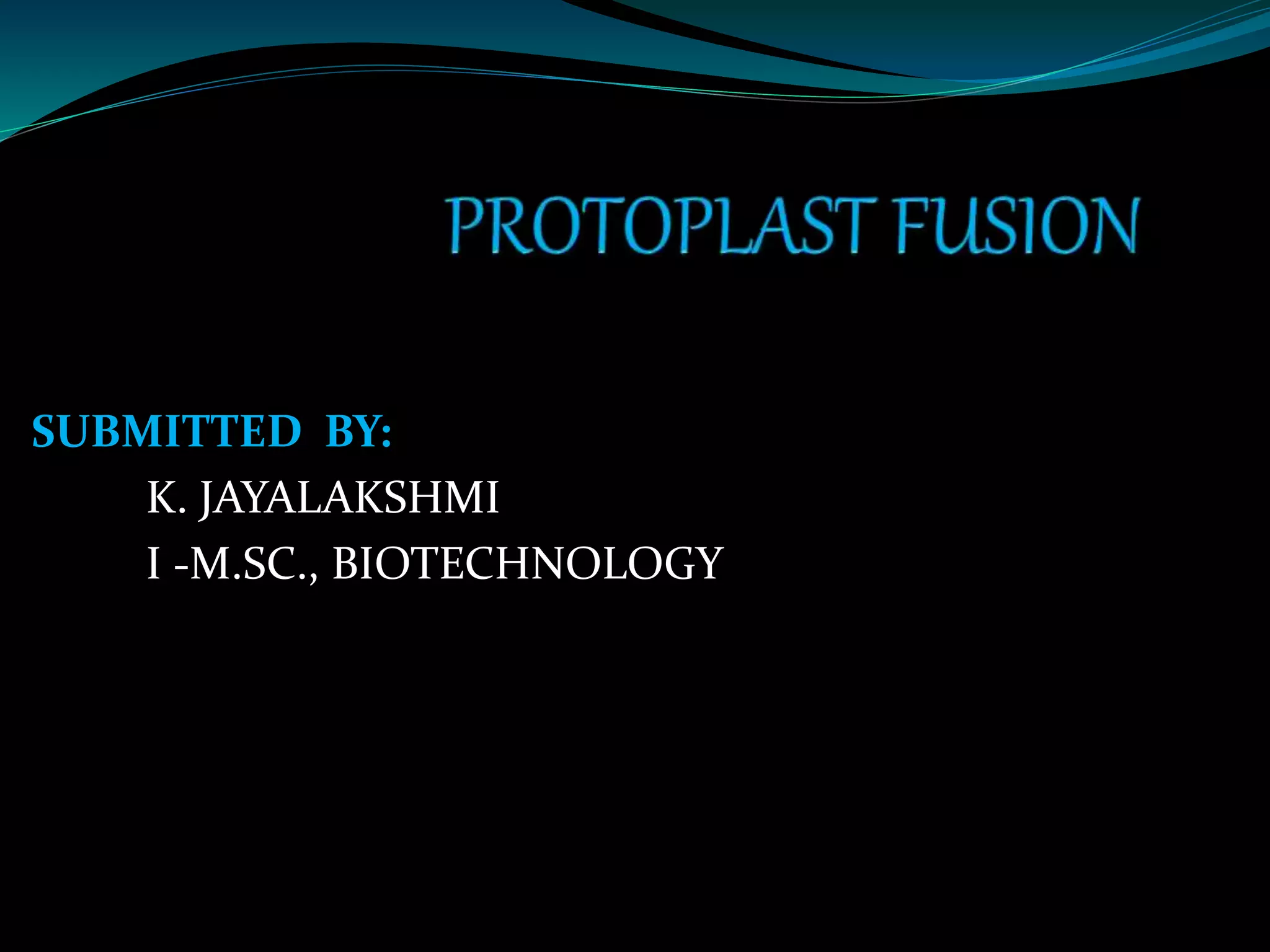 PROTOPLAST FUSION

SUBMITTED BY:

K. JAYALAKSHMI

I -M.SC., BIOTECHNOLOGY